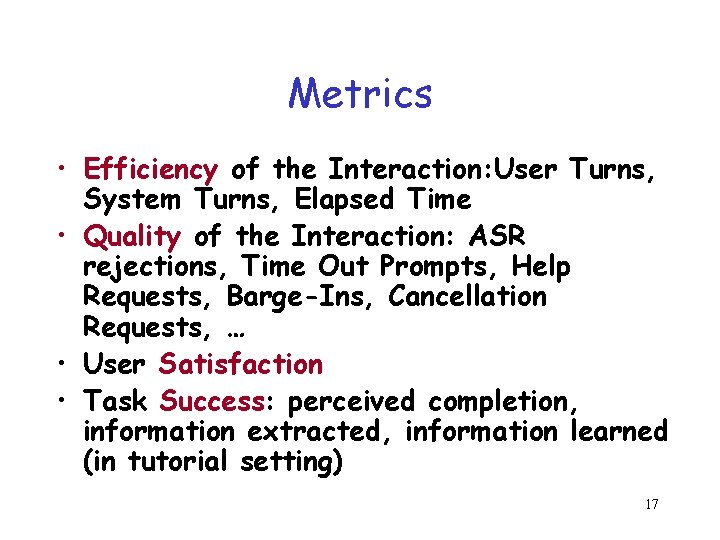 Metrics

• Efficiency of the Interaction:User Turns, System Turns, Elapsed Time
• Quality of the Interaction: ASR rejections, Time Out Prompts, Help Requests, Barge-Ins, Cancellation Requests, …
• User Satisfaction
• Task Success: perceived completion, information extracted, information learned (in tutorial setting)

17